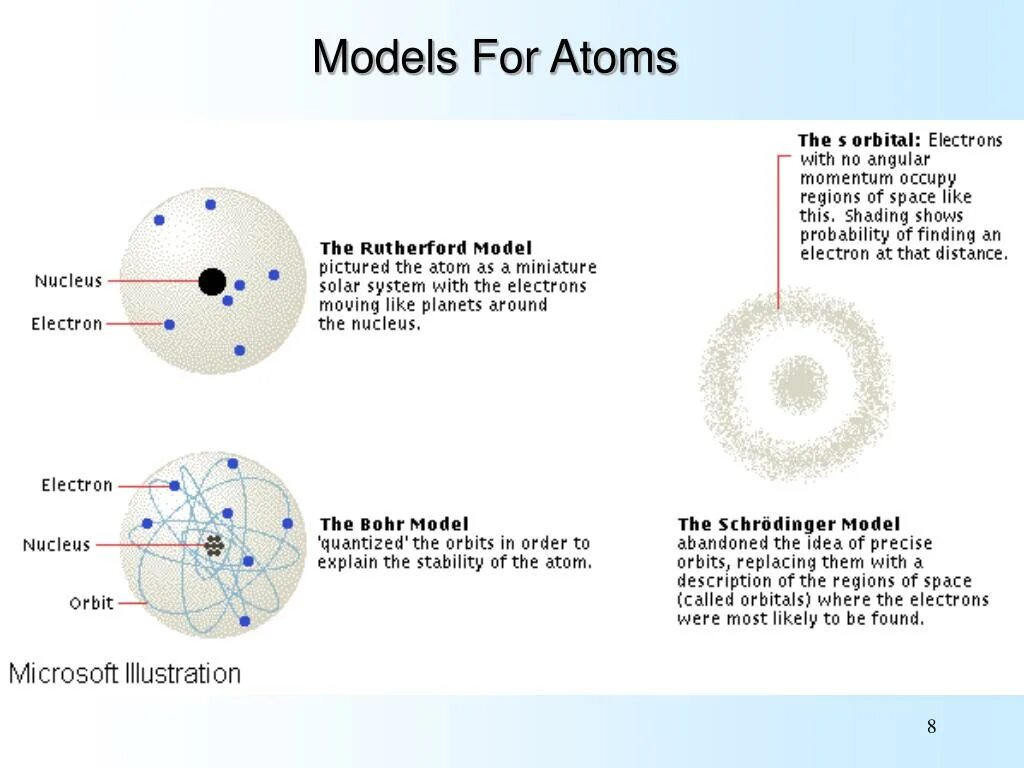 Models For Atoms

Nucleus

Electron

The Rutherford Model pictured the atom as a miniature solar system with the electrons moving like planets around the nucleus.

The s orbital: Electrons with no angular momentum occupy regions of space like this. Shading shows probability of finding an electron at that distance.

Electron

Nucleus

Orbit

The Bohr Model 'quantized' the orbits in order to explain the stability of the atom.

The Schrödinger Model abandoned the idea of precise orbits, replacing them with a description of the regions of space (called orbitals) where the electrons were most likely to be found.

Microsoft Illustration

8